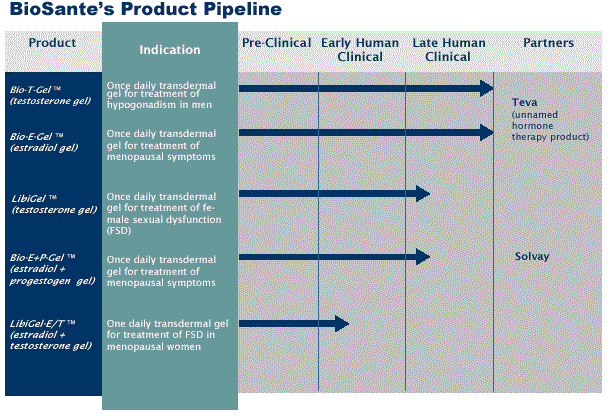 BioSante's Product Pipeline

| Product | Indication | Pre-Clinical | Early Human Clinical | Late Human Clinical | Partners |
|---|---|---|---|---|---|
| Bio-T-Gel ™ (testosterone gel) | Once daily transdermal gel for treatment of hypogonadism in men | | | | Teva (unnamed hormone therapy product) |
| Bio-E-Gel ™ (estradiol gel) | Once daily transdermal gel for treatment of menopausal symptoms | | | | |
| LibiGel ™ (testosterone gel) | Once daily transdermal gel for treatment of female sexual dysfunction (FSD) | | | | |
| Bio-E+P-Gel ™ (estradiol + progestogen gel) | Once daily transdermal gel for treatment of menopausal symptoms | | | | Solvay |
| LibiGel-E/T ™ (estradiol + testosterone gel) | One daily transdermal gel for treatment of FSD in menopausal women | | | | |